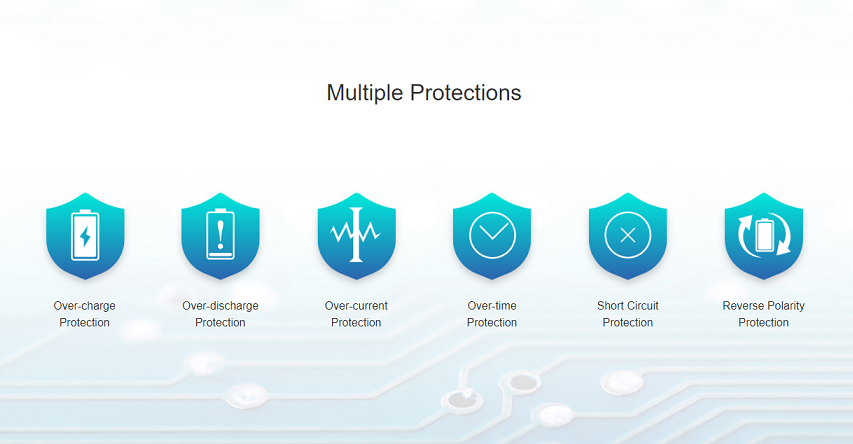 Multiple Protections

Over-charge Protection

Over-discharge Protection

Over-current Protection

Over-time Protection

Short Circuit Protection

Reverse Polarity Protection